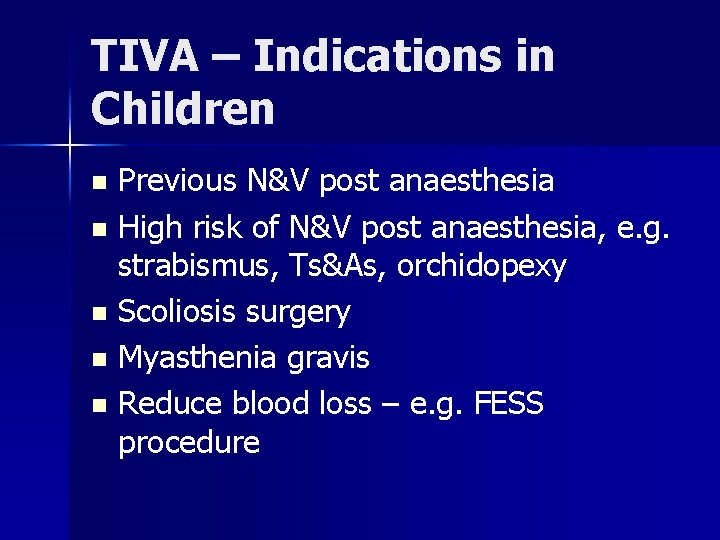 TIVA – Indications in Children

- Previous N&V post anaesthesia
- High risk of N&V post anaesthesia, e.g. strabismus, Ts&As, orchidopexy
- Scoliosis surgery
- Myasthenia gravis
- Reduce blood loss – e.g. FESS procedure